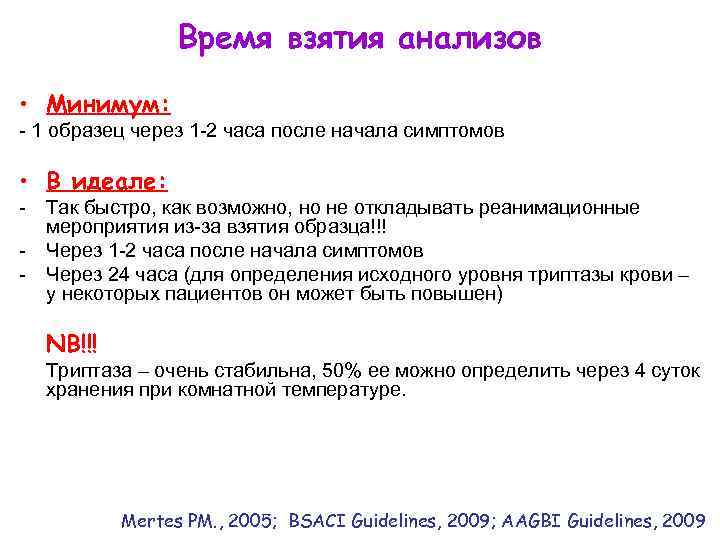 Время взятия анализов

• Минимум:
- 1 образец через 1-2 часа после начала симптомов

• В идеале:
- Так быстро, как возможно, но не откладывать реанимационные мероприятия из-за взятия образца!!!
- Через 1-2 часа после начала симптомов
- Через 24 часа (для определения исходного уровня триптазы крови – у некоторых пациентов он может быть повышен)

NB!!!
Триптаза – очень стабильна, 50% ее можно определить через 4 суток хранения при комнатной температуре.

Mertes PM., 2005; BSACI Guidelines, 2009; AAGBI Guidelines, 2009